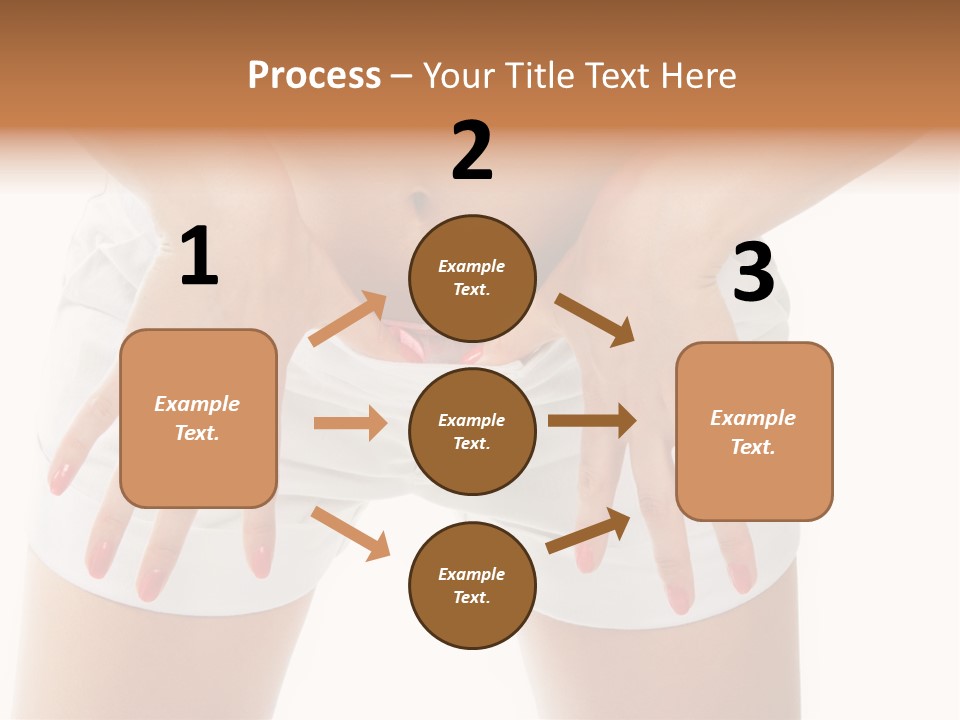 Process – Your Title Text Here

1

Example Text.

2

Example Text.

Example Text.

Example Text.

3

Example Text.